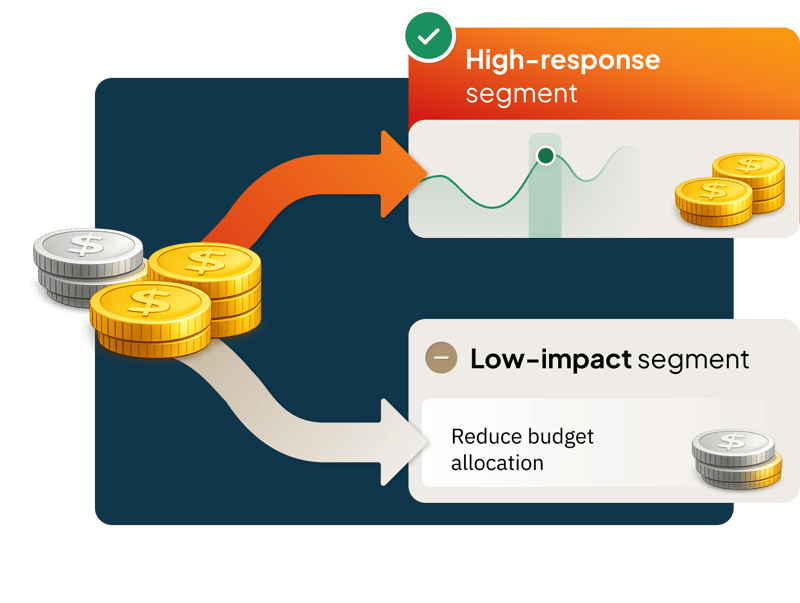 High-response segment

Low-impact segment

Reduce budget allocation